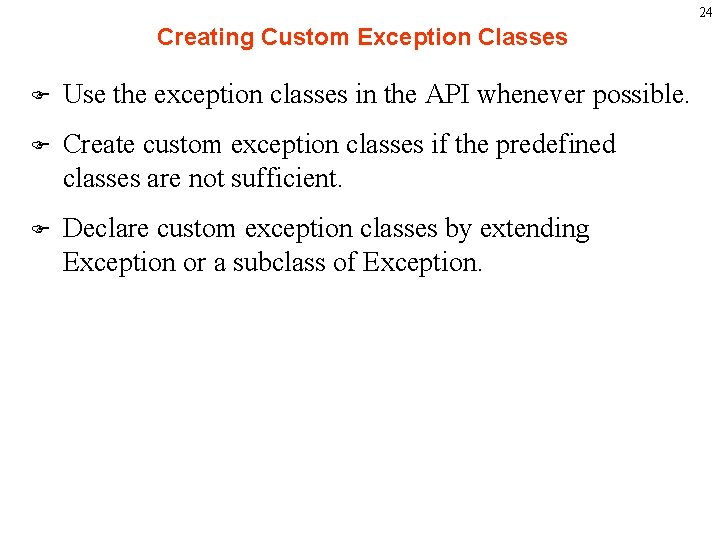 24

Creating Custom Exception Classes

Use the exception classes in the API whenever possible.

Create custom exception classes if the predefined classes are not sufficient.

Declare custom exception classes by extending Exception or a subclass of Exception.